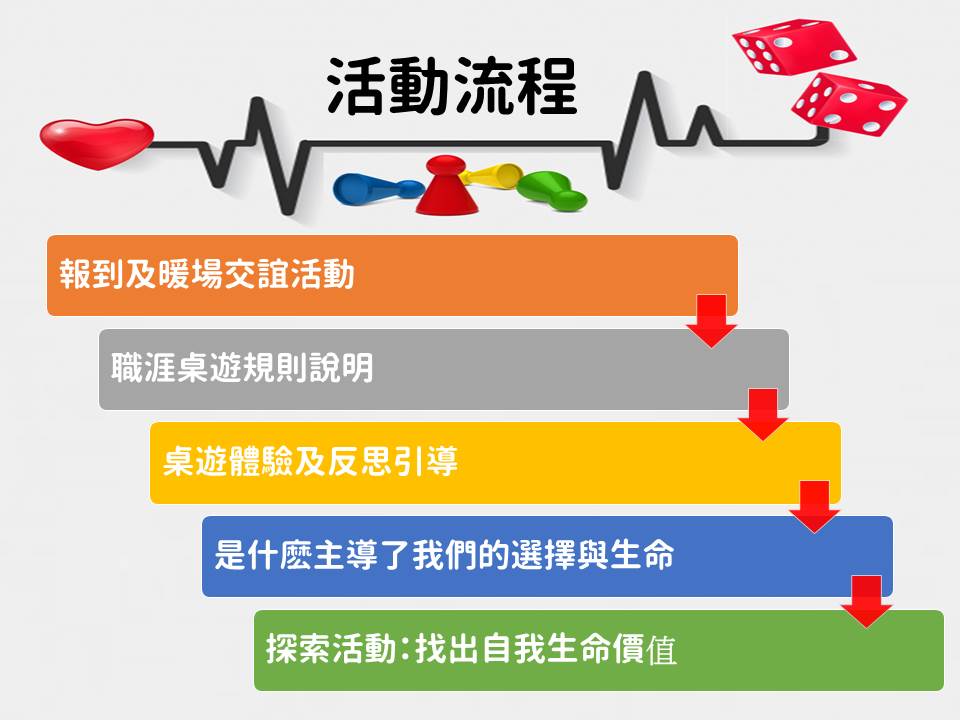 活動流程

報到及暖場交誼活動

職涯桌遊規則說明

桌遊體驗及反思引導

是什麼主導了我們的選擇與生命

探索活動:找出自我生命價值